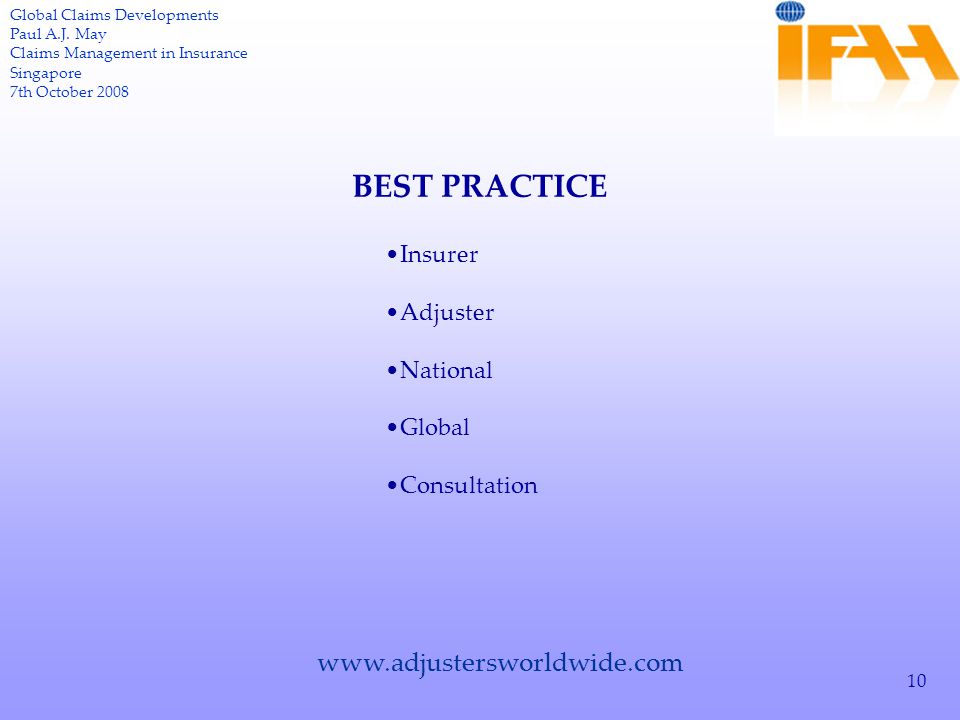 Global Claims Developments
Paul A.J. May
Claims Management in Insurance
Singapore
7th October 2008

IFAA

BEST PRACTICE

•Insurer

•Adjuster

•National

•Global

•Consultation

www.adjustersworldwide.com

10